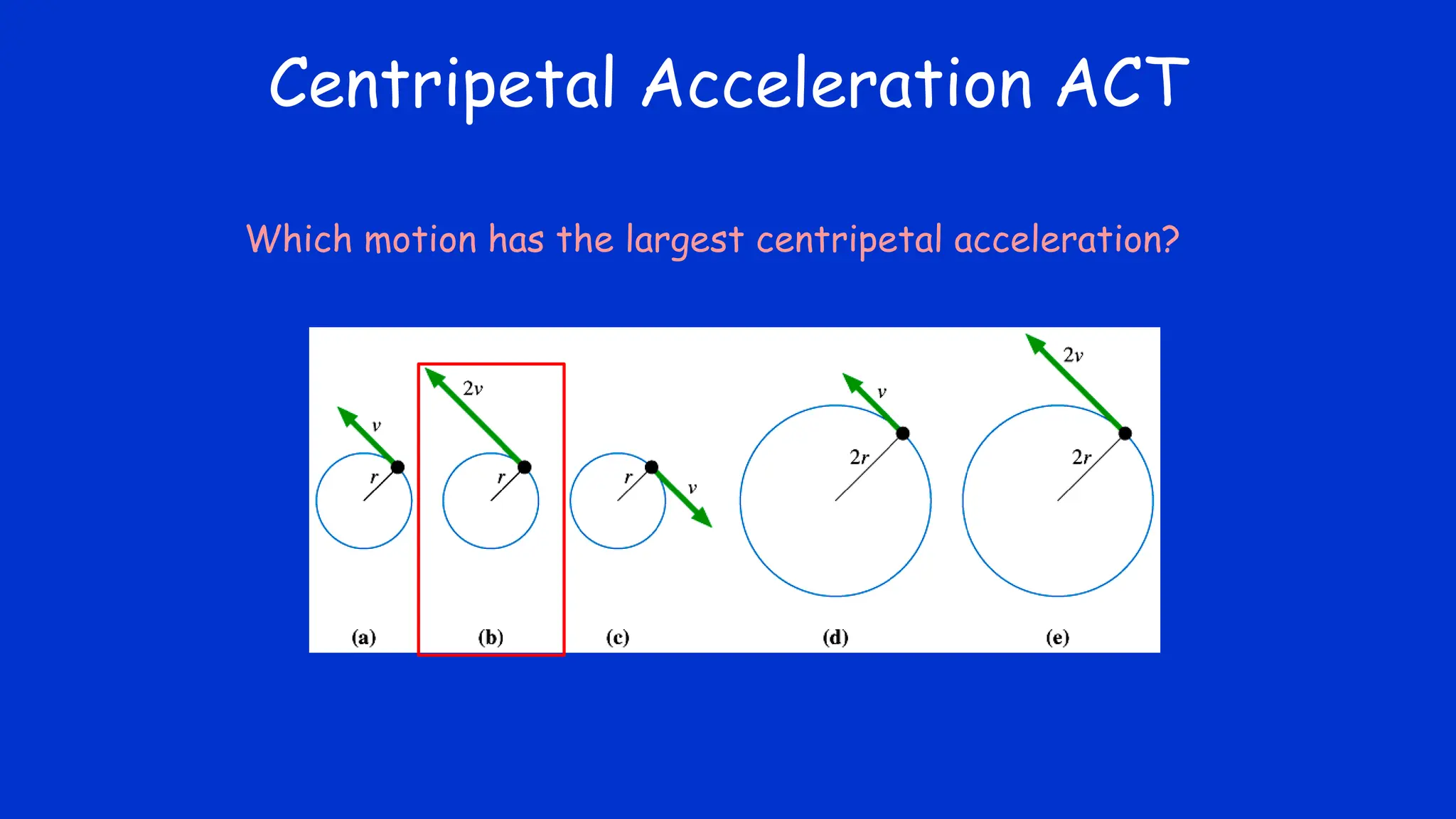 Centripetal Acceleration ACT

Which motion has the largest centripetal acceleration?

$v$
$r$
(a)

$2v$
$r$
(b)

$r$
$v$
(c)

$v$
$2r$
(d)

$2v$
$2r$
(e)